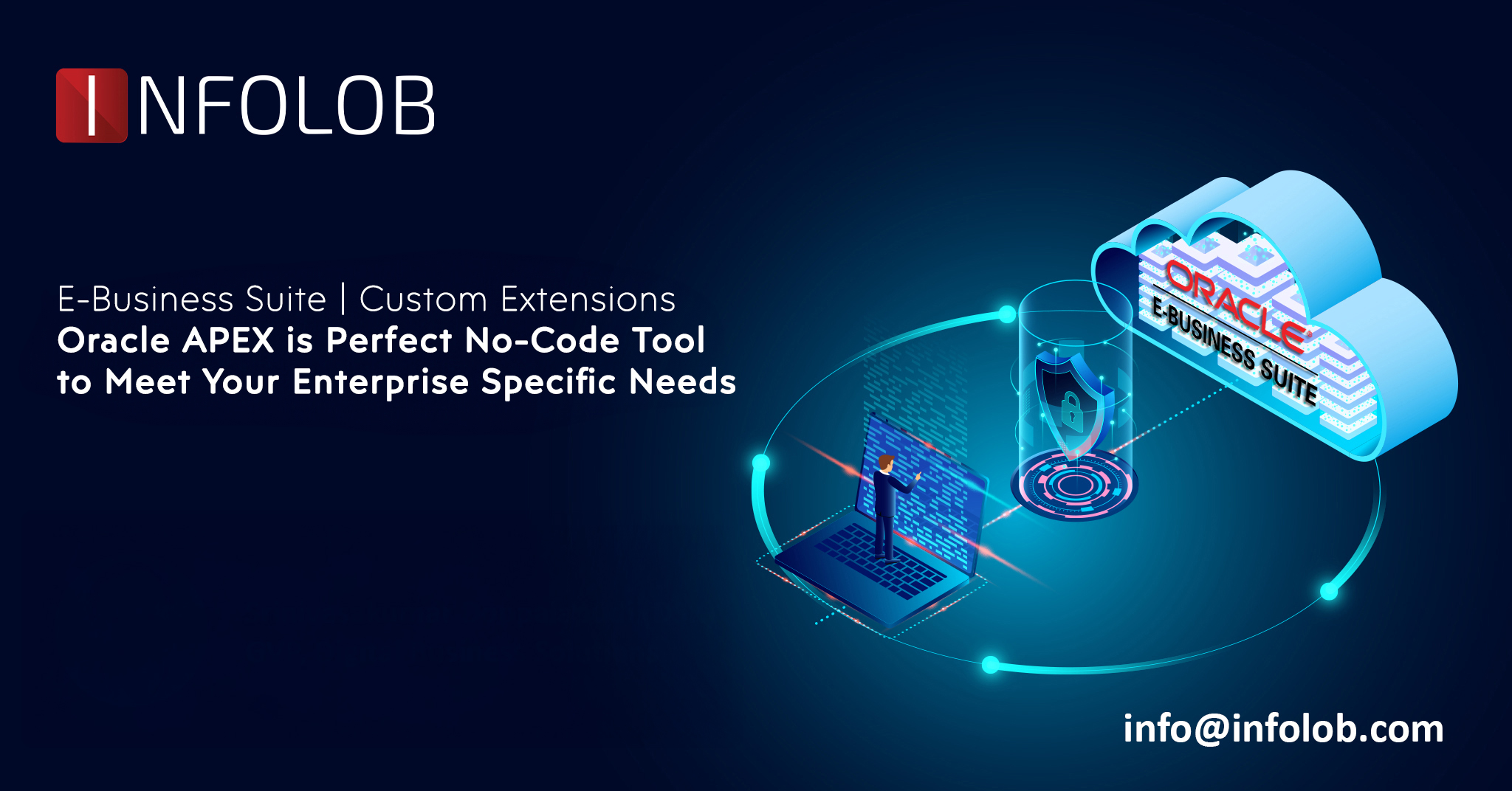 INFOLOB

E-Business Suite | Custom Extensions
Oracle APEX is Perfect No-Code Tool to Meet Your Enterprise Specific Needs

ORACLE
E-BUSINESS SUITE

info@infolob.com